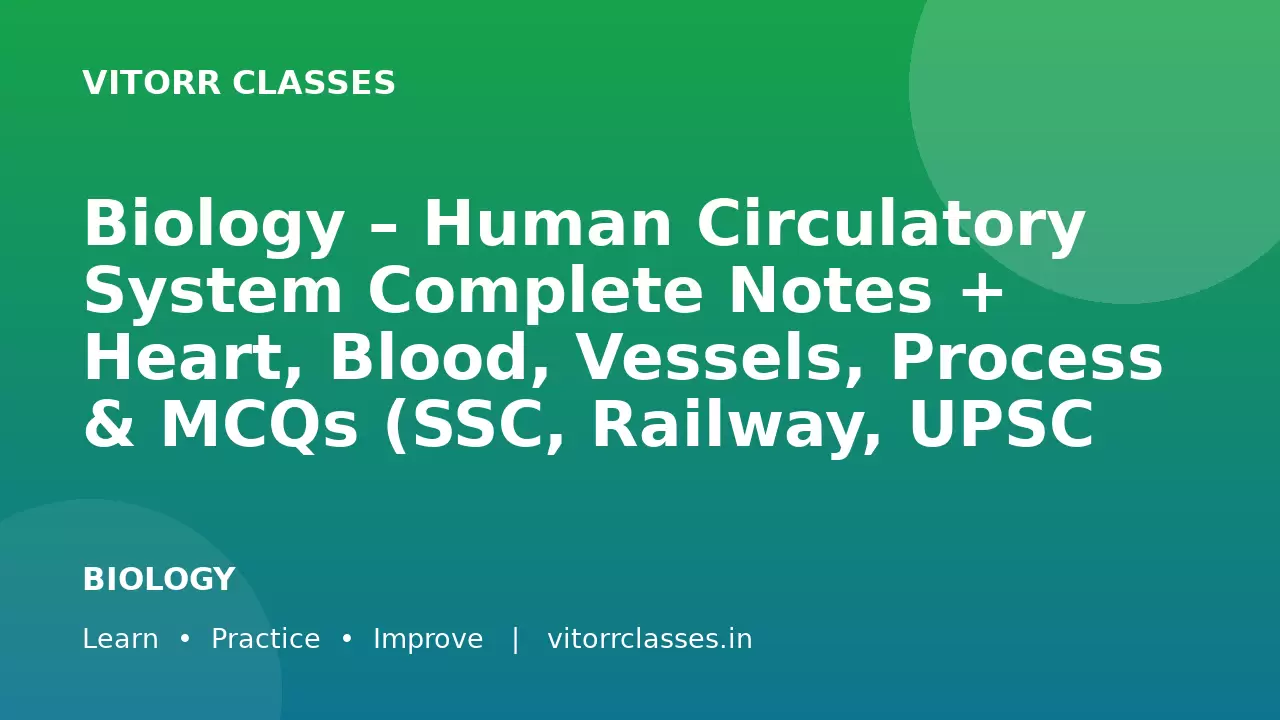 VITORR CLASSES

Biology – Human Circulatory System Complete Notes + Heart, Blood, Vessels, Process & MCQs (SSC, Railway, UPSC

BIOLOGY

Learn • Practice • Improve | vitorrclasses.in